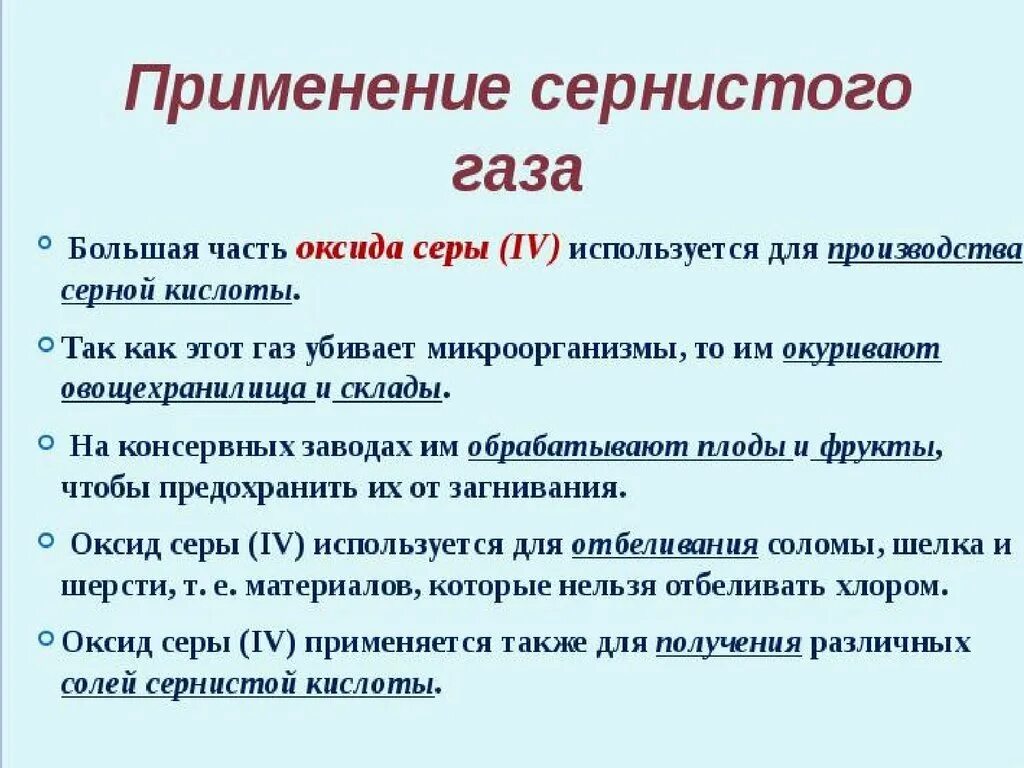 Применение сернистого газа

Большая часть оксида серы (IV) используется для производства серной кислоты.

Так как этот газ убивает микроорганизмы, то им окуривают овощехранилища и склады.

На консервных заводах им обрабатывают плоды и фрукты, чтобы предохранить их от загнивания.

Оксид серы (IV) используется для отбеливания соломы, шелка и шерсти, т. е. материалов, которые нельзя отбеливать хлором.

Оксид серы (IV) применяется также для получения различных солей сернистой кислоты.